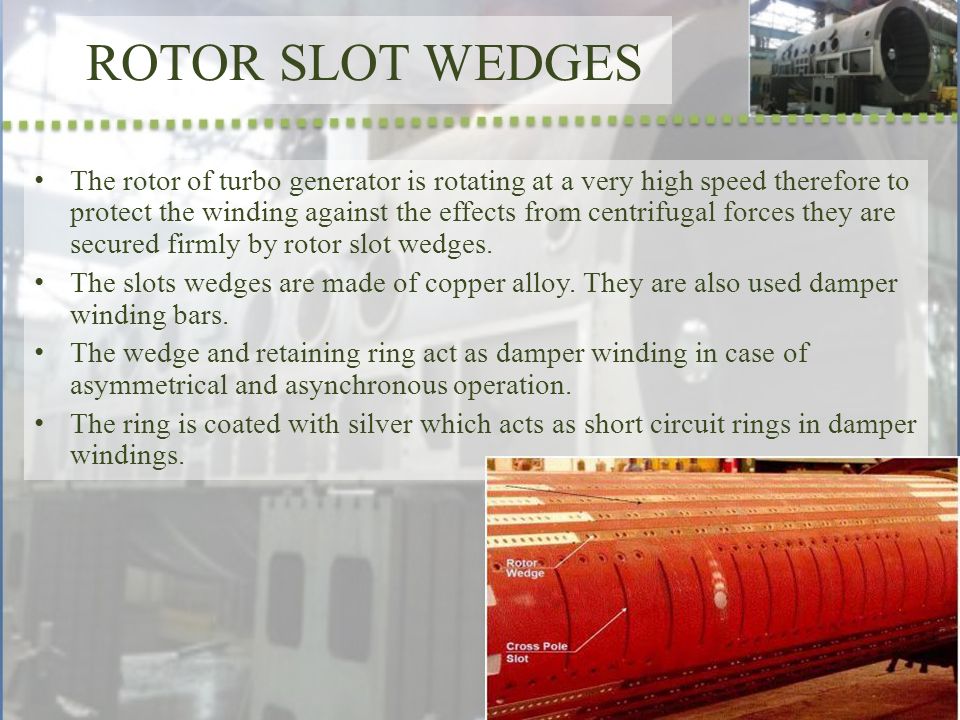 ROTOR SLOT WEDGES

• The rotor of turbo generator is rotating at a very high speed therefore to protect the winding against the effects from centrifugal forces they are secured firmly by rotor slot wedges.
• The slots wedges are made of copper alloy. They are also used damper winding bars.
• The wedge and retaining ring act as damper winding in case of asymmetrical and asynchronous operation.
• The ring is coated with silver which acts as short circuit rings in damper windings.

Rotor Wedge

Cross Pole Slot